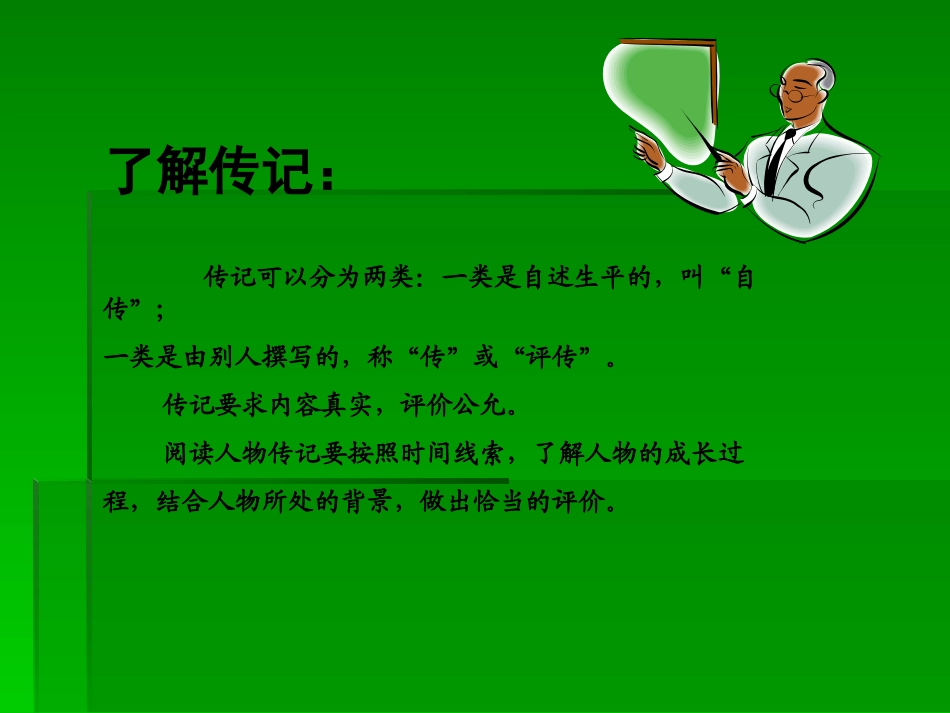 了解传记：

传记可以分为两类：一类是自述生平的，叫“自传”；
一类是由别人撰写的，称“传”或“评传”。

传记要求内容真实，评价公允。

阅读人物传记要按照时间线索，了解人物的成长过程，结合人物所处的背景，做出恰当的评价。